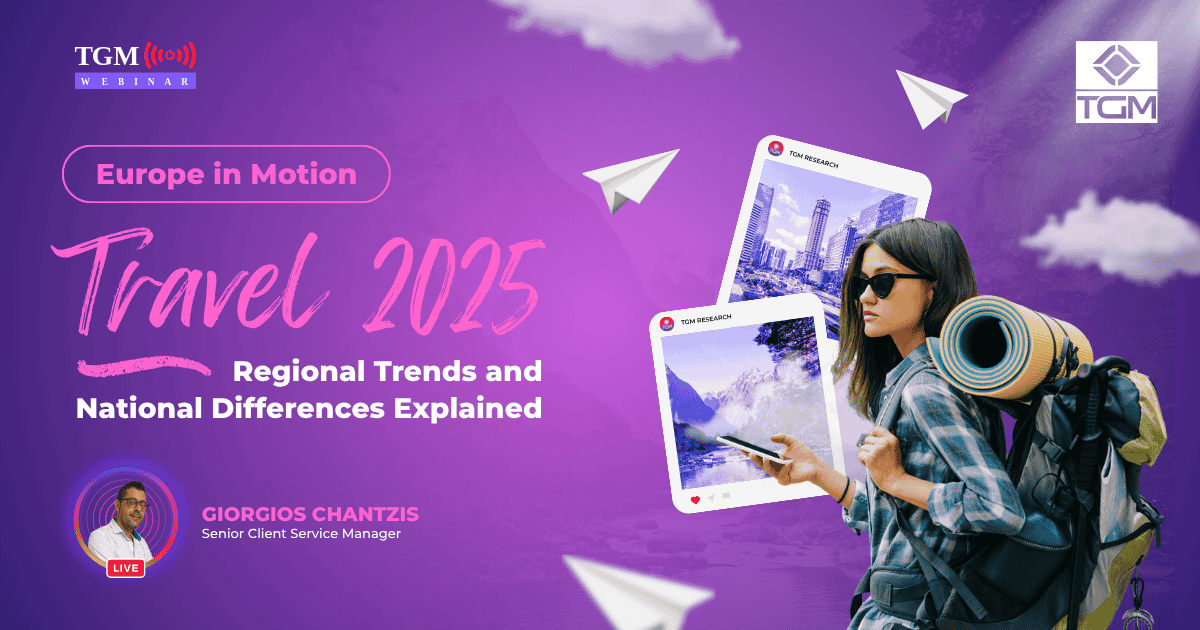 TGM
WEBINAR

TGM

Europe in Motion

Travel 2025

Regional Trends and National Differences Explained

TGM RESEARCH

TGM RESEARCH

LIVE

GIORGIOS CHANTZIS
Senior Client Service Manager